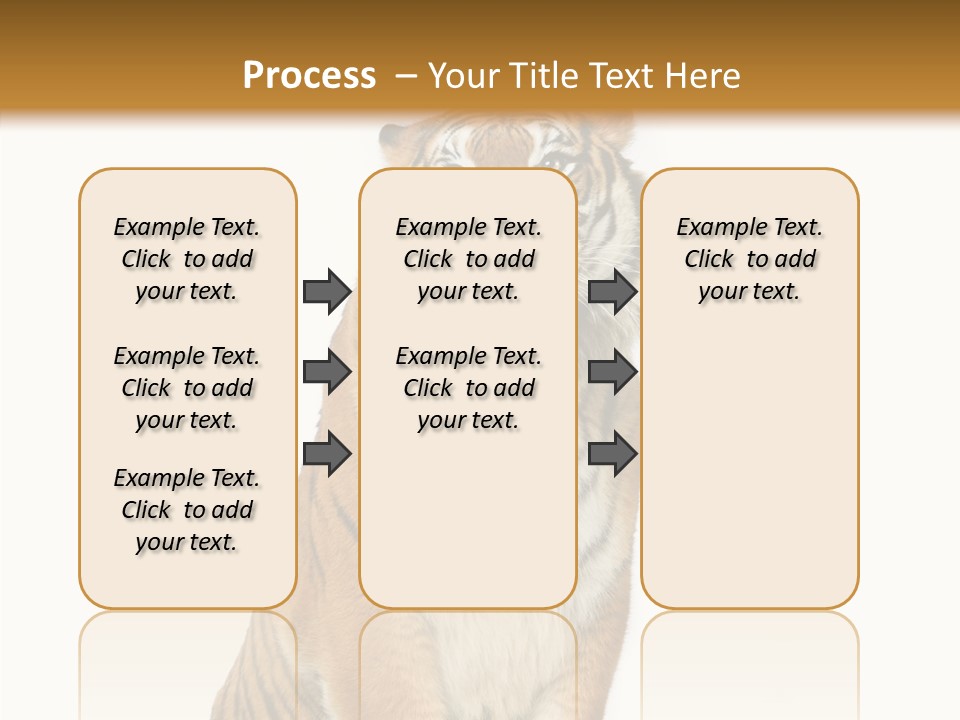 Process – Your Title Text Here

Example Text. Click to add your text.

Example Text. Click to add your text.

Example Text. Click to add your text.

Example Text. Click to add your text.

Example Text. Click to add your text.

Example Text. Click to add your text.